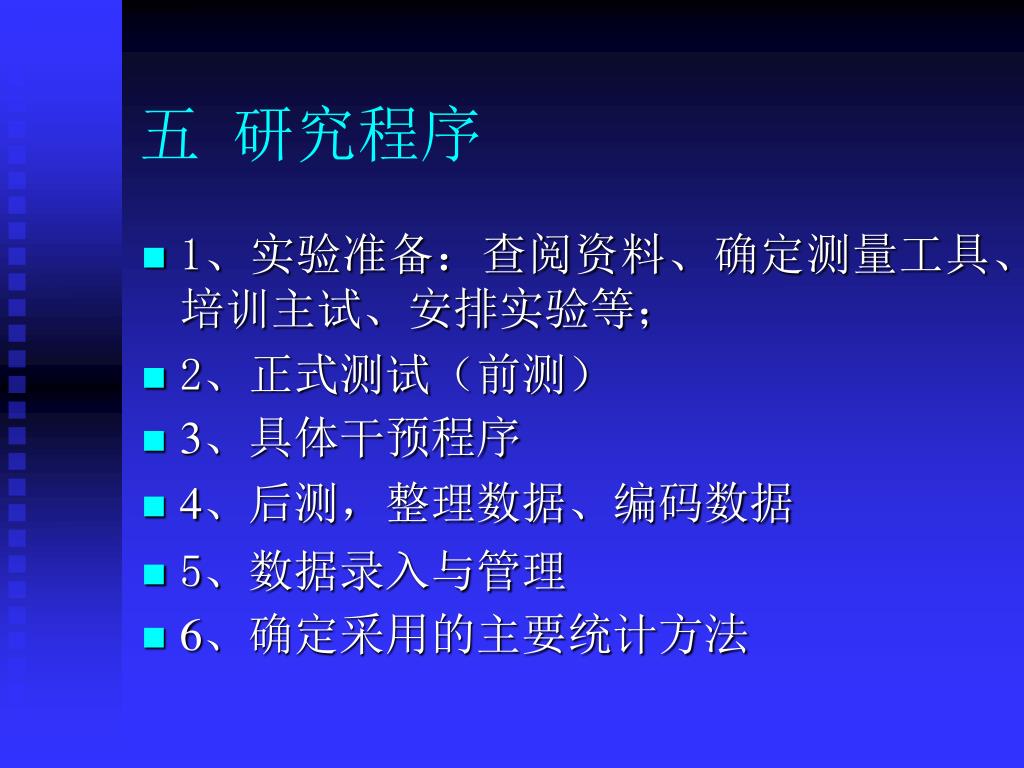 五 研究程序

1、实验准备：查阅资料、确定测量工具、培训主试、安排实验等；

2、正式测试（前测）

3、具体干预程序

4、后测，整理数据、编码数据

5、数据录入与管理

6、确定采用的主要统计方法